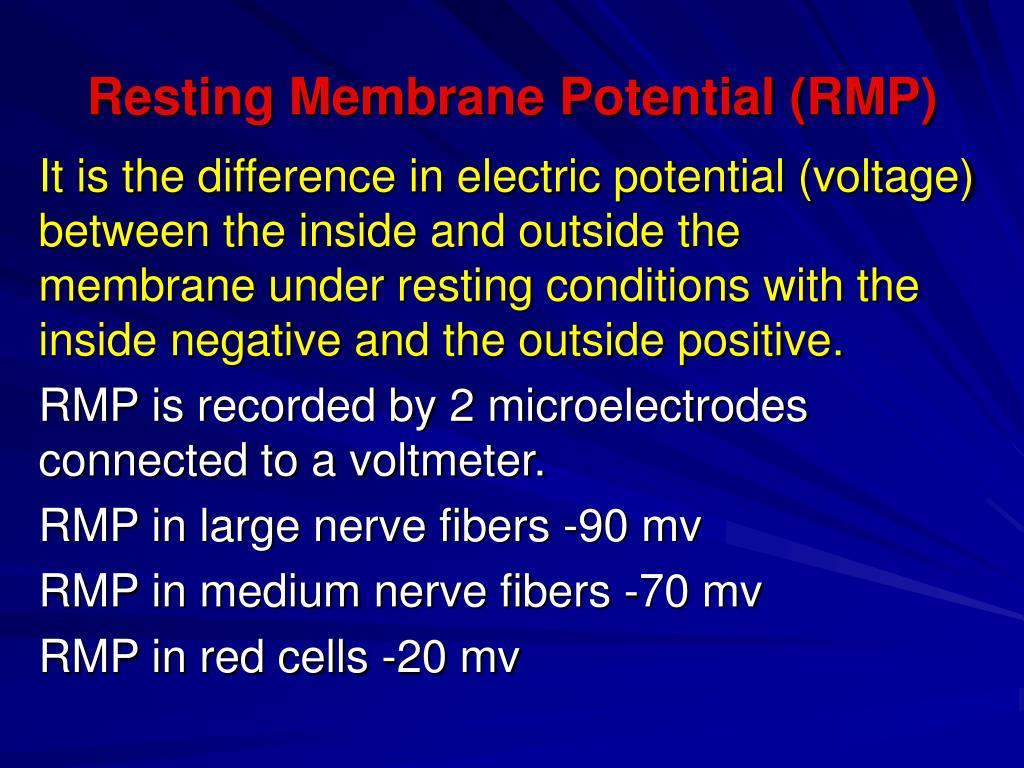 Resting Membrane Potential (RMP)

It is the difference in electric potential (voltage) between the inside and outside the membrane under resting conditions with the inside negative and the outside positive.

RMP is recorded by 2 microelectrodes connected to a voltmeter.

RMP in large nerve fibers -90 mv

RMP in medium nerve fibers -70 mv

RMP in red cells -20 mv